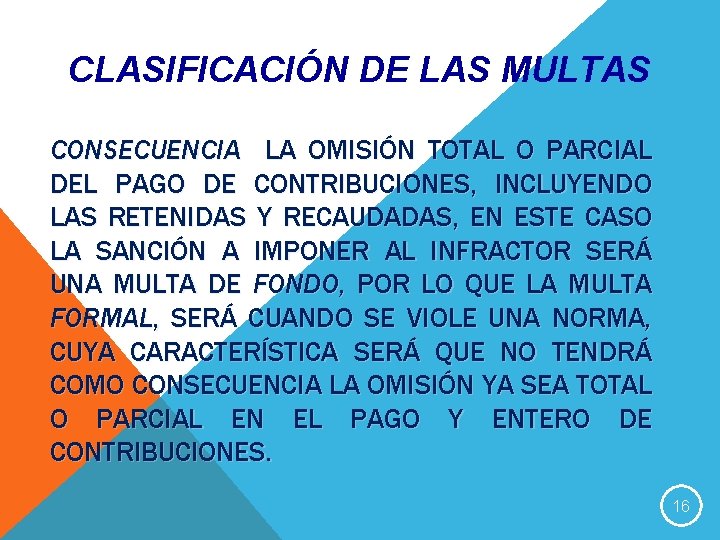 CLASIFICACIÓN DE LAS MULTAS

CONSECUENCIA LA OMISIÓN TOTAL O PARCIAL DEL PAGO DE CONTRIBUCIONES, INCLUYENDO LAS RETENIDAS Y RECAUDADAS, EN ESTE CASO LA SANCIÓN A IMPONER AL INFRACTOR SERÁ UNA MULTA DE FONDO, POR LO QUE LA MULTA FORMAL, SERÁ CUANDO SE VIOLE UNA NORMA, CUYA CARACTERÍSTICA SERÁ QUE NO TENDRÁ COMO CONSECUENCIA LA OMISIÓN YA SEA TOTAL O PARCIAL EN EL PAGO Y ENTERO DE CONTRIBUCIONES.

16